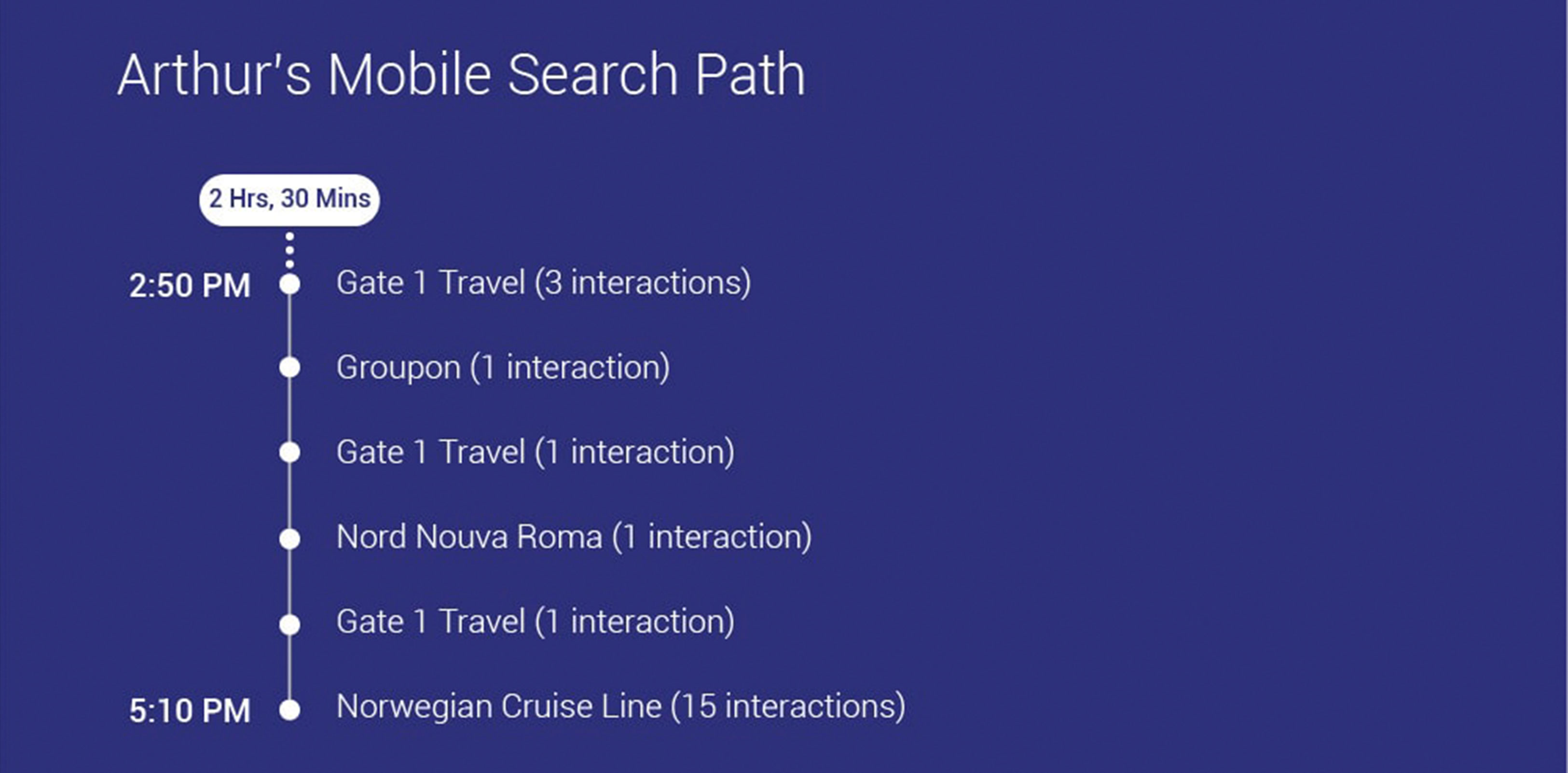 Arthur's Mobile Search Path

2 Hrs, 30 Mins

2:50 PM Gate 1 Travel (3 interactions)

Groupon (1 interaction)

Gate 1 Travel (1 interaction)

Nord Nouva Roma (1 interaction)

Gate 1 Travel (1 interaction)

5:10 PM Norwegian Cruise Line (15 interactions)